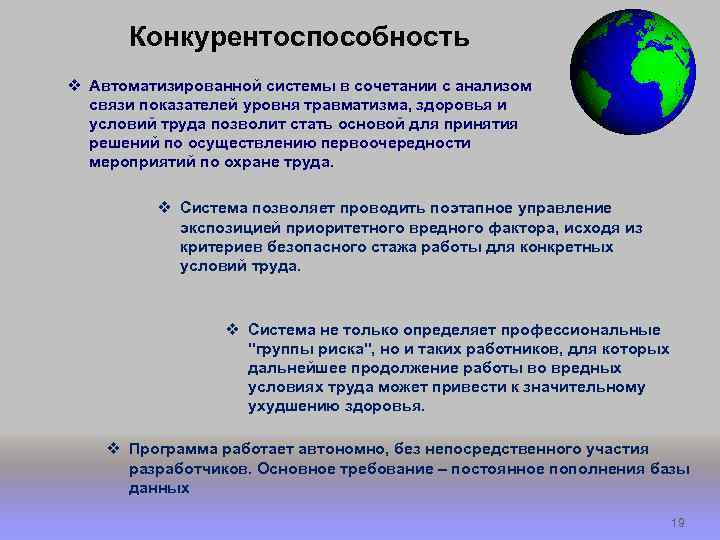 Конкурентоспособность

❖ Автоматизированной системы в сочетании с анализом связи показателей уровня травматизма, здоровья и условий труда позволит стать основой для принятия решений по осуществлению первоочередности мероприятий по охране труда.

❖ Система позволяет проводить поэтапное управление экспозицией приоритетного вредного фактора, исходя из критериев безопасного стажа работы для конкретных условий труда.

❖ Система не только определяет профессиональные "группы риска", но и таких работников, для которых дальнейшее продолжение работы во вредных условиях труда может привести к значительному ухудшению здоровья.

❖ Программа работает автономно, без непосредственного участия разработчиков. Основное требование – постоянное пополнения базы данных

19